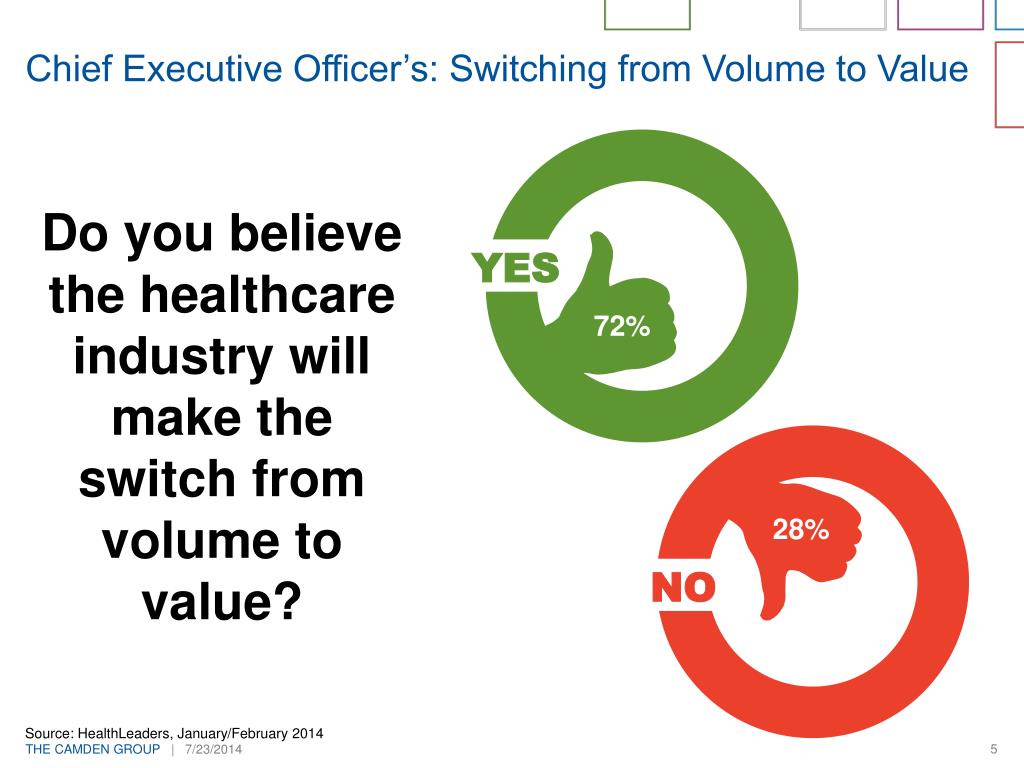 Chief Executive Officer's: Switching from Volume to Value

Do you believe the healthcare industry will make the switch from volume to value?

YES

72%

28%

NO

Source: HealthLeaders, January/February 2014

THE CAMDEN GROUP | 7/23/2014

5